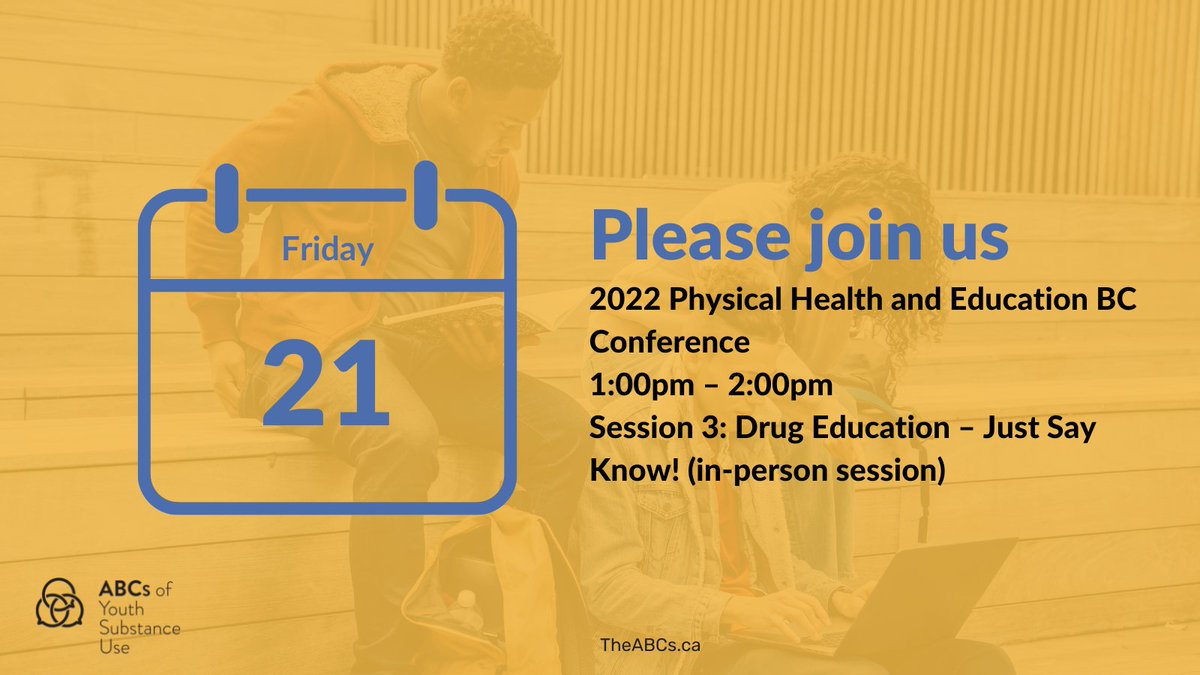 Friday

21

Please join us

2022 Physical Health and Education BC Conference
1:00pm – 2:00pm
Session 3: Drug Education – Just Say Know! (in-person session)

ABCs of Youth Substance Use

TheABCs.ca